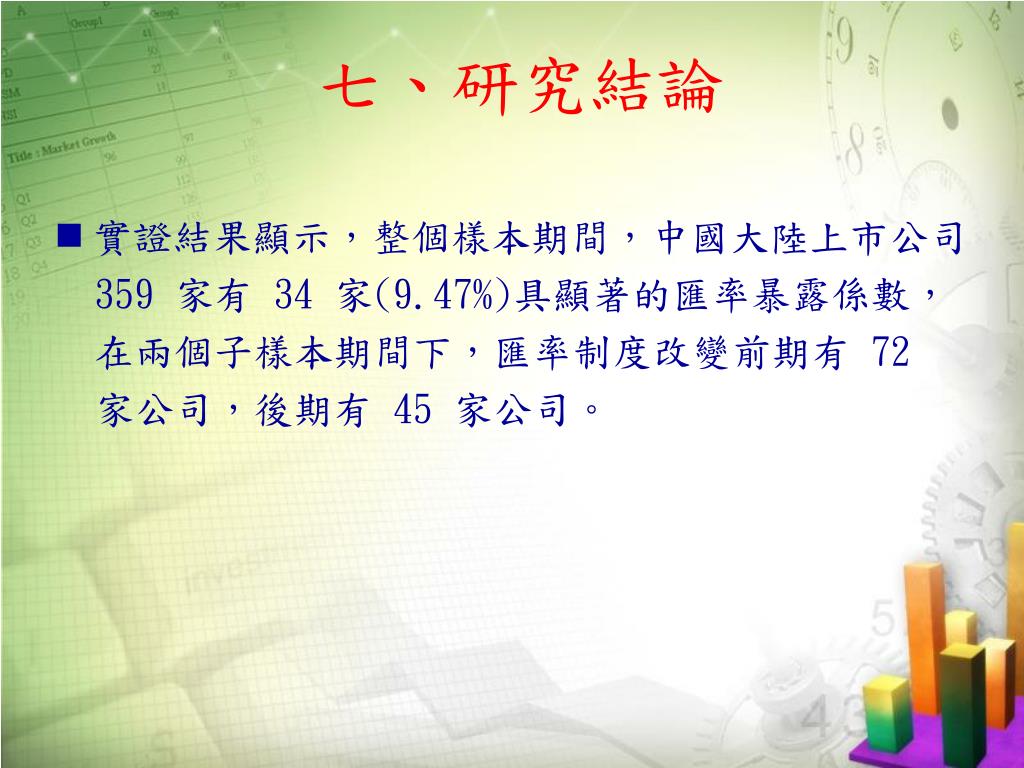 七、研究結論

■ 實證結果顯示，整個樣本期間，中國大陸上市公司 359 家有 34 家(9.47%)具顯著的匯率暴露係數，在兩個子樣本期間下，匯率制度改變前期有 72 家公司，後期有 45 家公司。